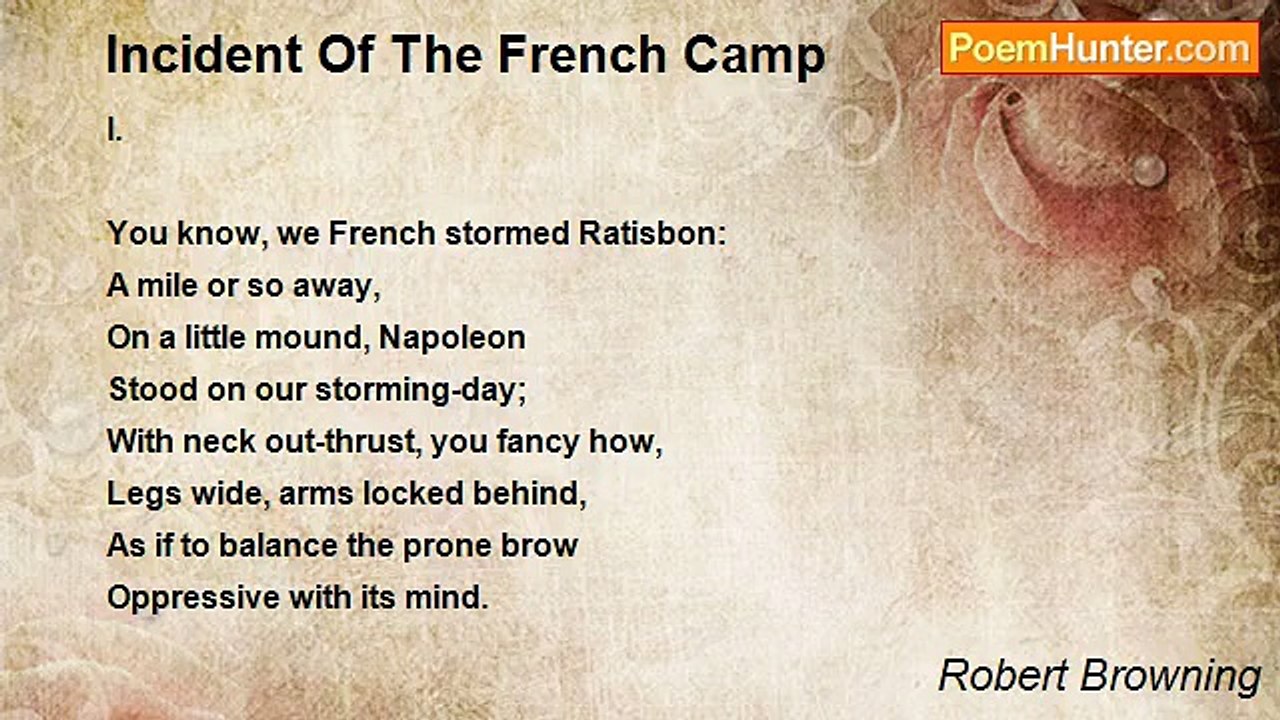 Incident Of The French Camp

PoemHunter.com

I.

You know, we French stormed Ratisbon:
A mile or so away,
On a little mound, Napoleon
Stood on our storming-day;
With neck out-thrust, you fancy how,
Legs wide, arms locked behind,
As if to balance the prone brow
Oppressive with its mind.

Robert Browning